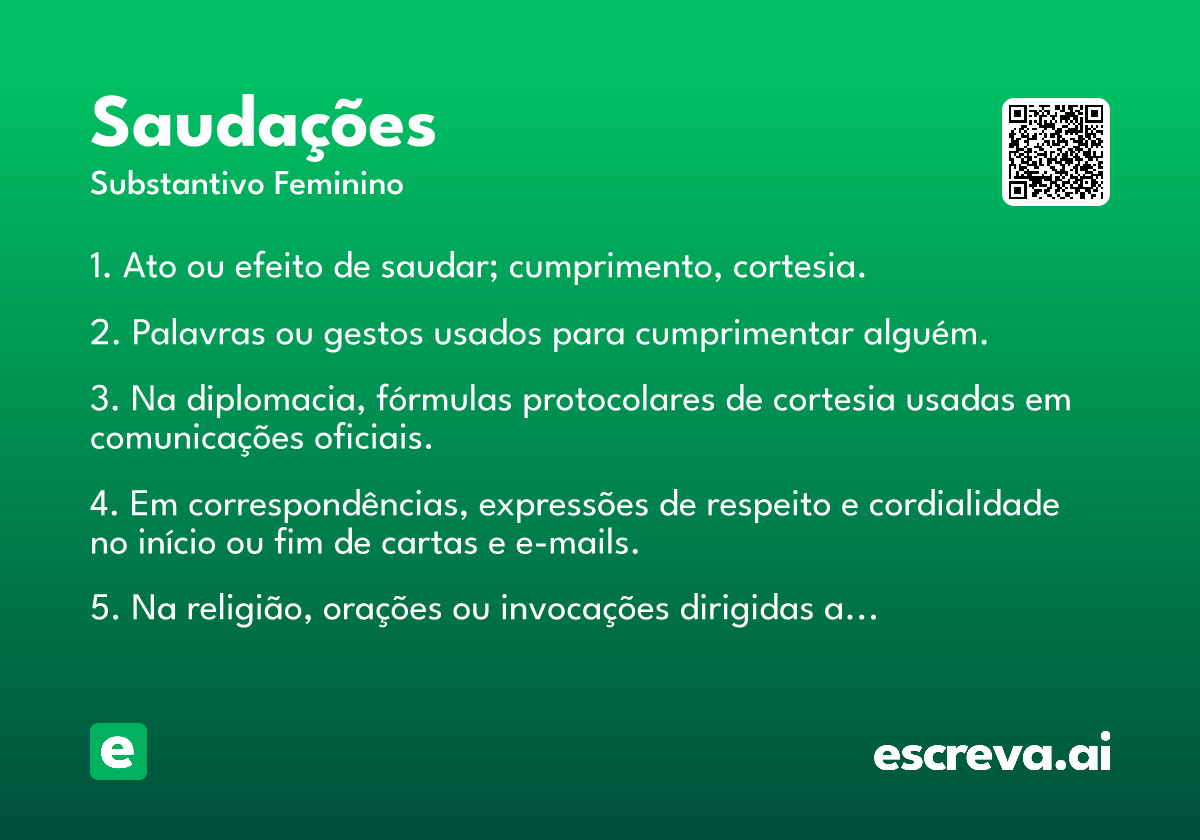 Saudações

Substantivo Feminino

1. Ato ou efeito de saudar; cumprimento, cortesia.

2. Palavras ou gestos usados para cumprimentar alguém.

3. Na diplomacia, fórmulas protocolares de cortesia usadas em comunicações oficiais.

4. Em correspondências, expressões de respeito e cordialidade no início ou fim de cartas e e-mails.

5. Na religião, orações ou invocações dirigidas a…

e

escreva.ai